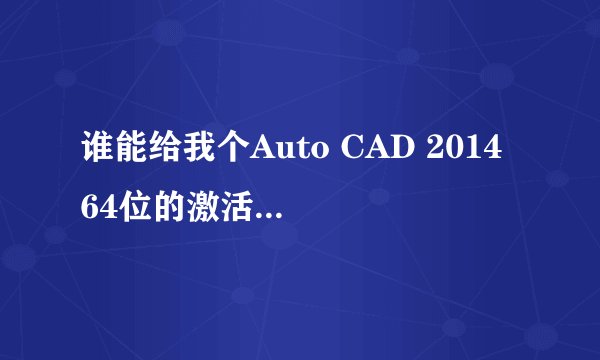 谁能给我个Auto CAD 2014 64位的激活...